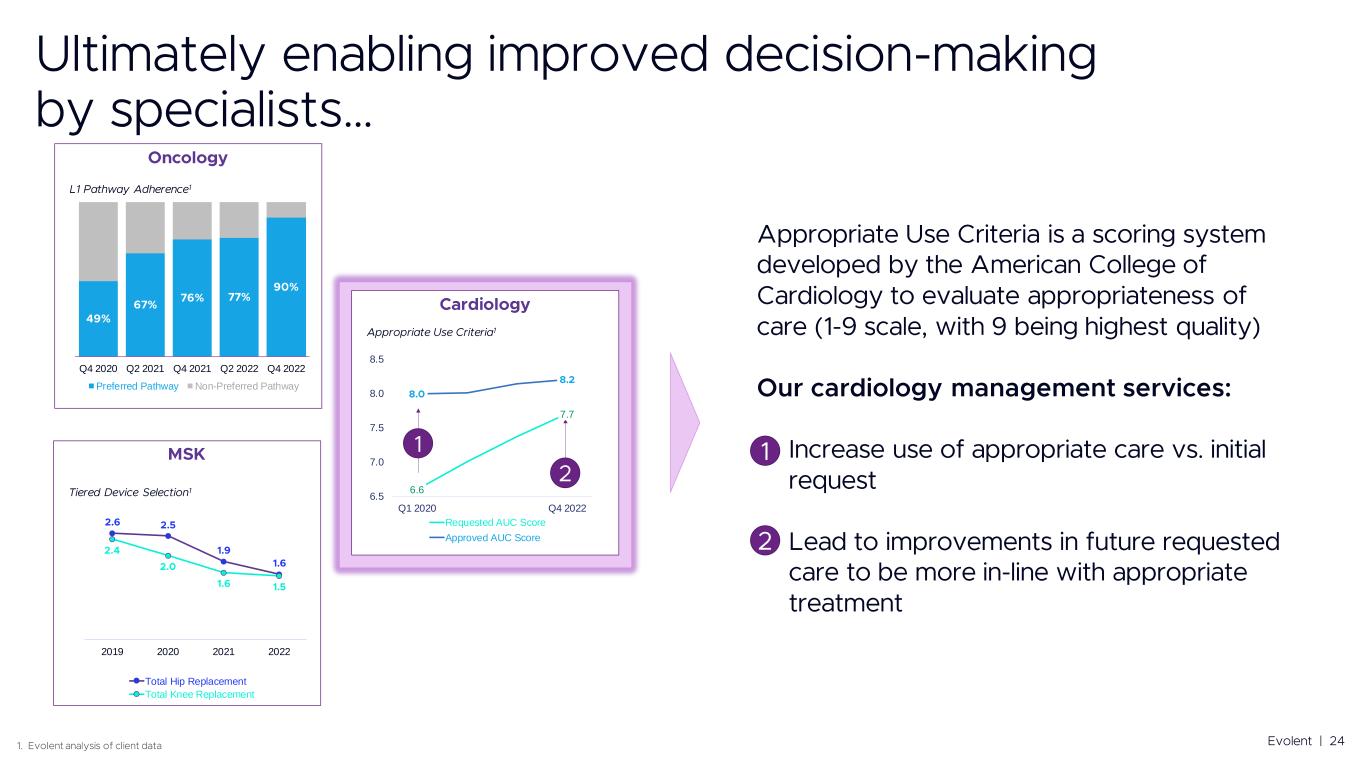 Ultimately enabling improved decision-making by specialists…

Oncology

L1 Pathway Adherence$^1$

49%
67%
76%
77%
90%

Q4 2020 Q2 2021 Q4 2021 Q2 2022 Q4 2022

Preferred Pathway Non-Preferred Pathway

MSK

Tiered Device Selection$^1$

2.6 2.5 1.9 1.6
2.4 2.0 1.6 1.5

2019 2020 2021 2022

Total Hip Replacement
Total Knee Replacement

Cardiology

Appropriate Use Criteria$^1$

8.5
8.0
7.5
7.0
6.5

8.0
8.2
7.7
6.6

1
2

Q1 2020 Q4 2022

Requested AUC Score
Approved AUC Score

Appropriate Use Criteria is a scoring system developed by the American College of Cardiology to evaluate appropriateness of care (1-9 scale, with 9 being highest quality)

Our cardiology management services:

1 Increase use of appropriate care vs. initial request

2 Lead to improvements in future requested care to be more in-line with appropriate treatment

1. Evolent analysis of client data

Evolent | 24